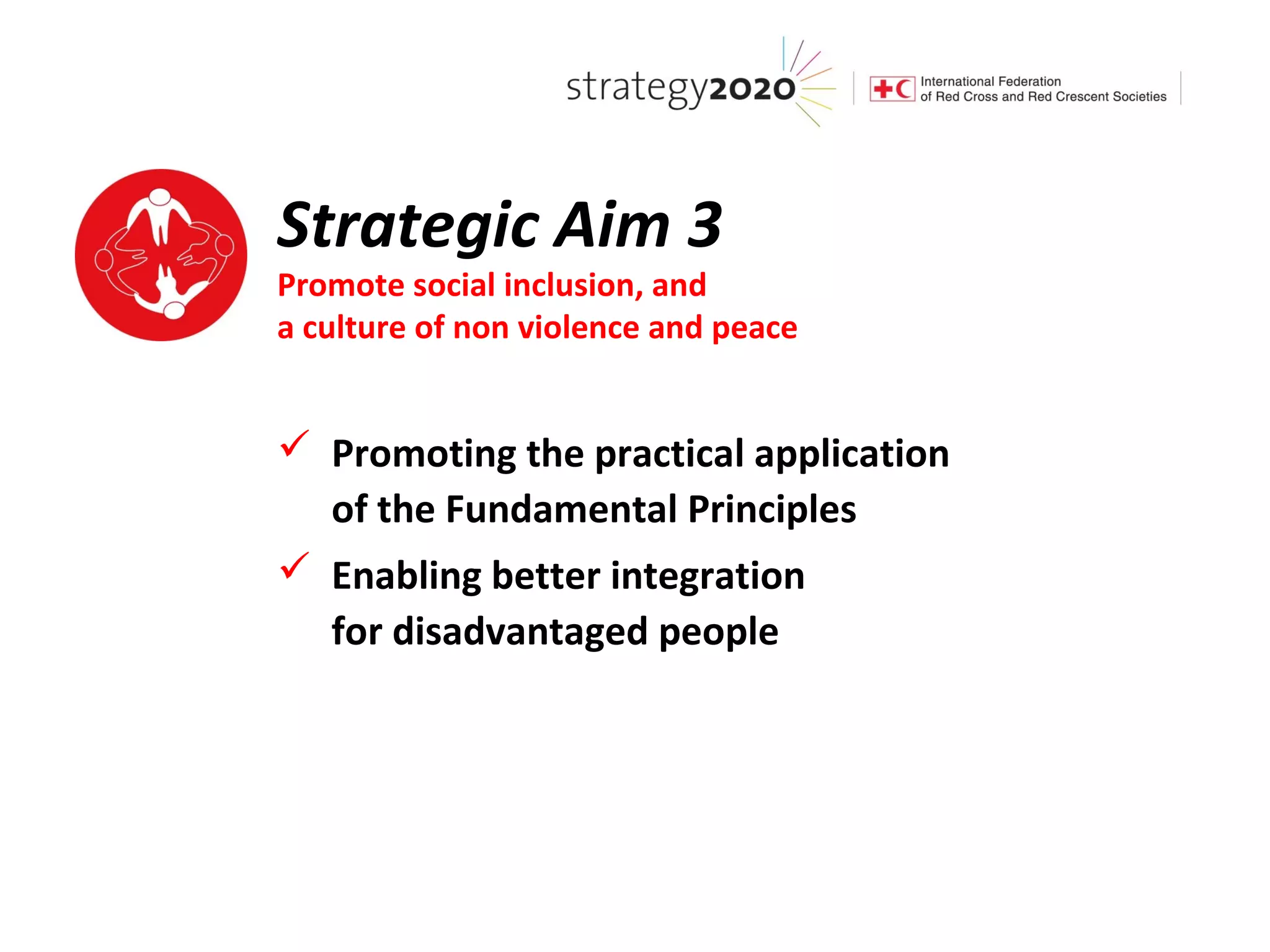 strategy2020

International Federation
of Red Cross and Red Crescent Societies

Strategic Aim 3

Promote social inclusion, and
a culture of non violence and peace

✓ Promoting the practical application of the Fundamental Principles

✓ Enabling better integration for disadvantaged people